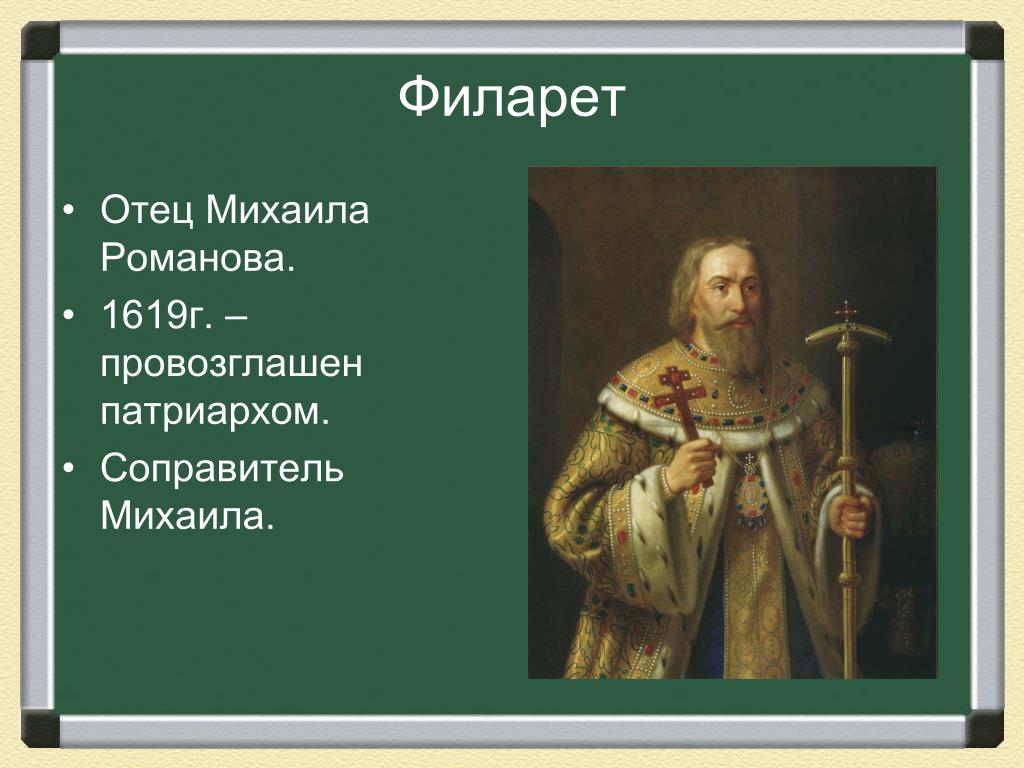 Филарет

• Отец Михаила Романова.
• 1619г. – провозглашен патриархом.
• Соправитель Михаила.